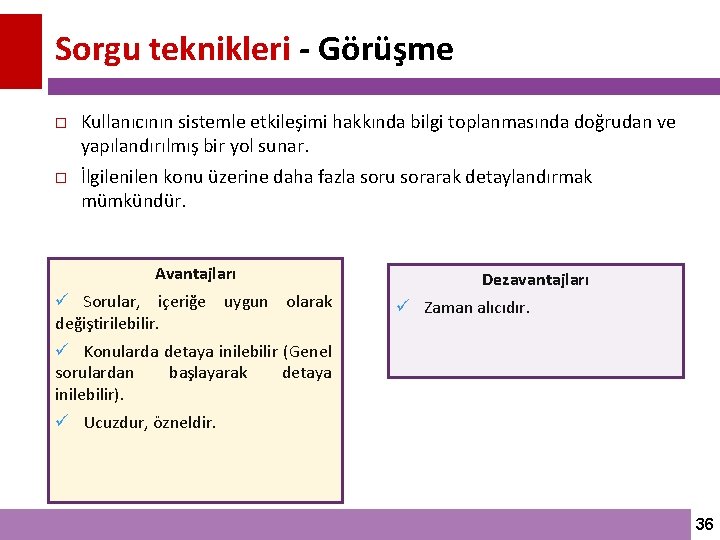 Sorgu teknikleri - Görüşme

□ Kullanıcının sistemle etkileşimi hakkında bilgi toplanmasında doğrudan ve yapılandırılmış bir yol sunar.

□ İlgilenilen konu üzerine daha fazla soru sorarak detaylandırmak mümkündür.

Avantajları

✓ Sorular, içeriğe uygun olarak değiştirilebilir.

✓ Konularda detaya inilebilir (Genel sorulardan başlayarak detaya inilebilir).

✓ Ucuzdur, özneldir.

Dezavantajları

✓ Zaman alıcıdır.

36